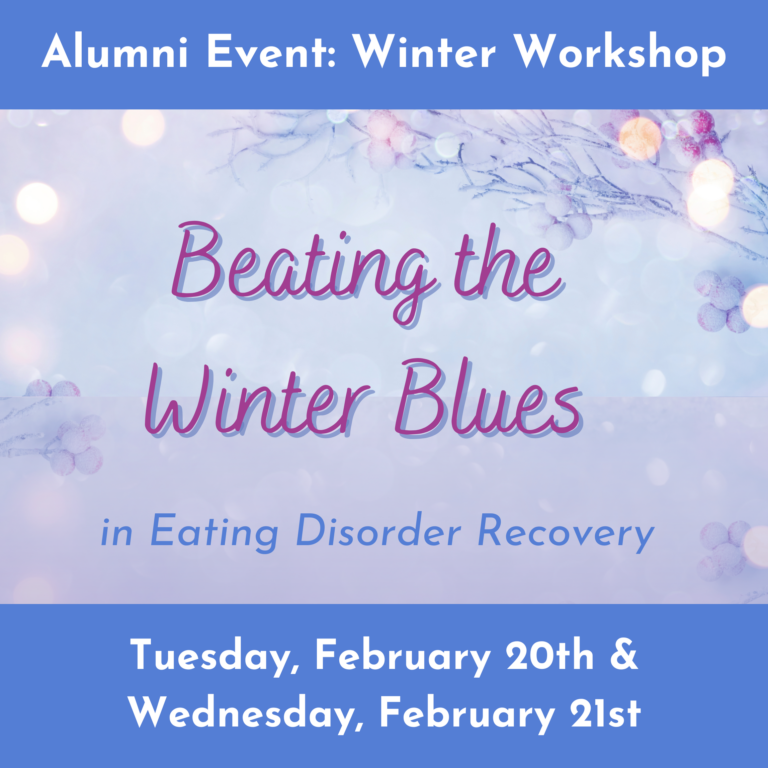 Alumni Event: Winter Workshop

Beating the Winter Blues

in Eating Disorder Recovery

Tuesday, February 20th & Wednesday, February 21st